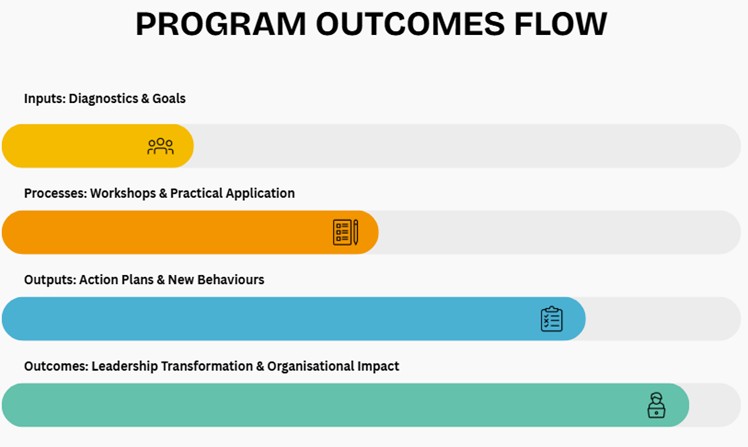 PROGRAM OUTCOMES FLOW

Inputs: Diagnostics & Goals

Processes: Workshops & Practical Application

Outputs: Action Plans & New Behaviours

Outcomes: Leadership Transformation & Organisational Impact